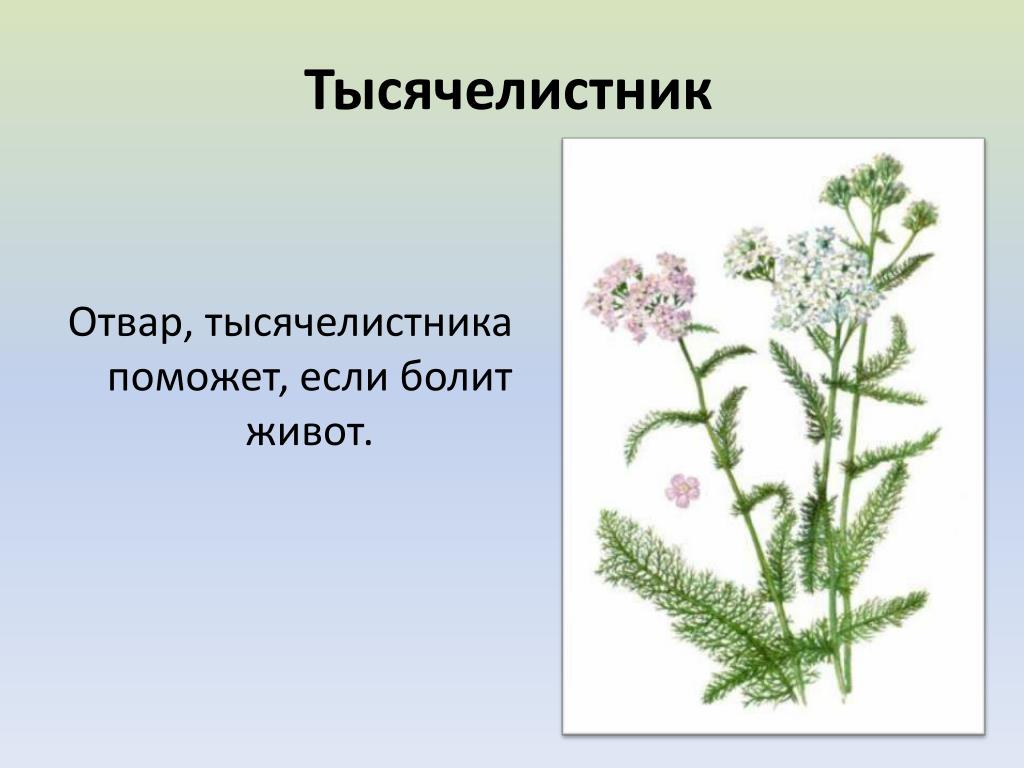 Тысячелистник

Отвар, тысячелистника поможет, если болит живот.